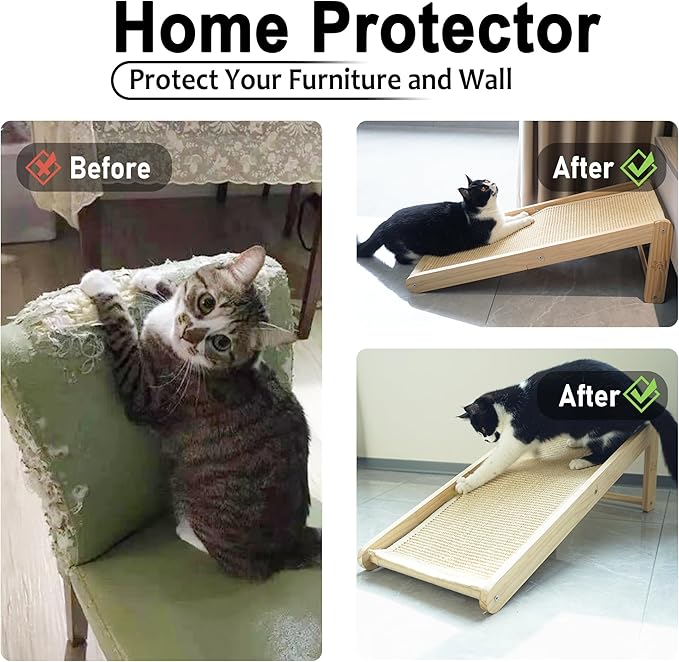 Home Protector

Protect Your Furniture and Wall

Before

After

After